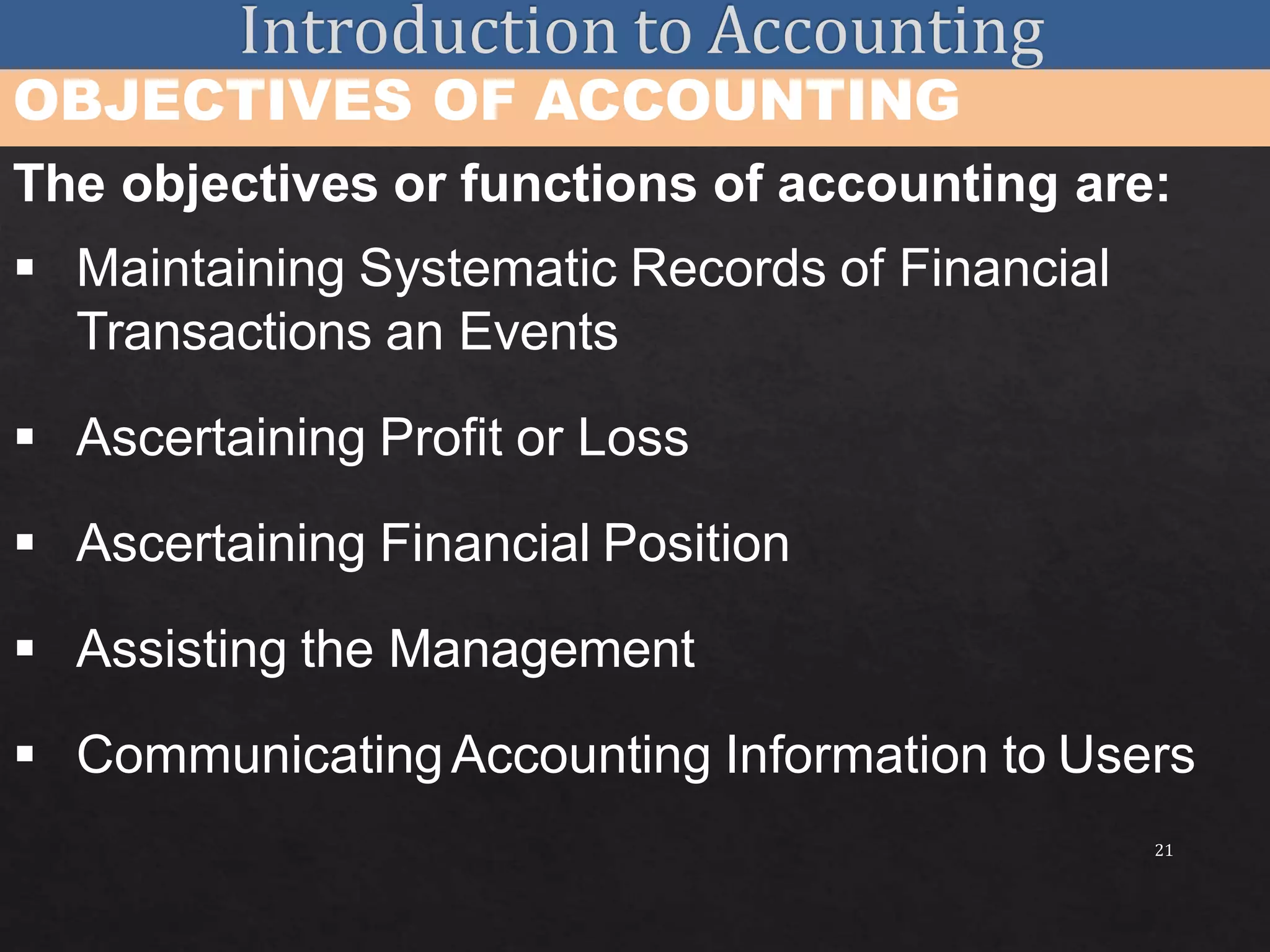 Introduction to Accounting

OBJECTIVES OF ACCOUNTING

The objectives or functions of accounting are:

▪ Maintaining Systematic Records of Financial Transactions an Events

▪ Ascertaining Profit or Loss

▪ Ascertaining Financial Position

▪ Assisting the Management

▪ Communicating Accounting Information to Users

21